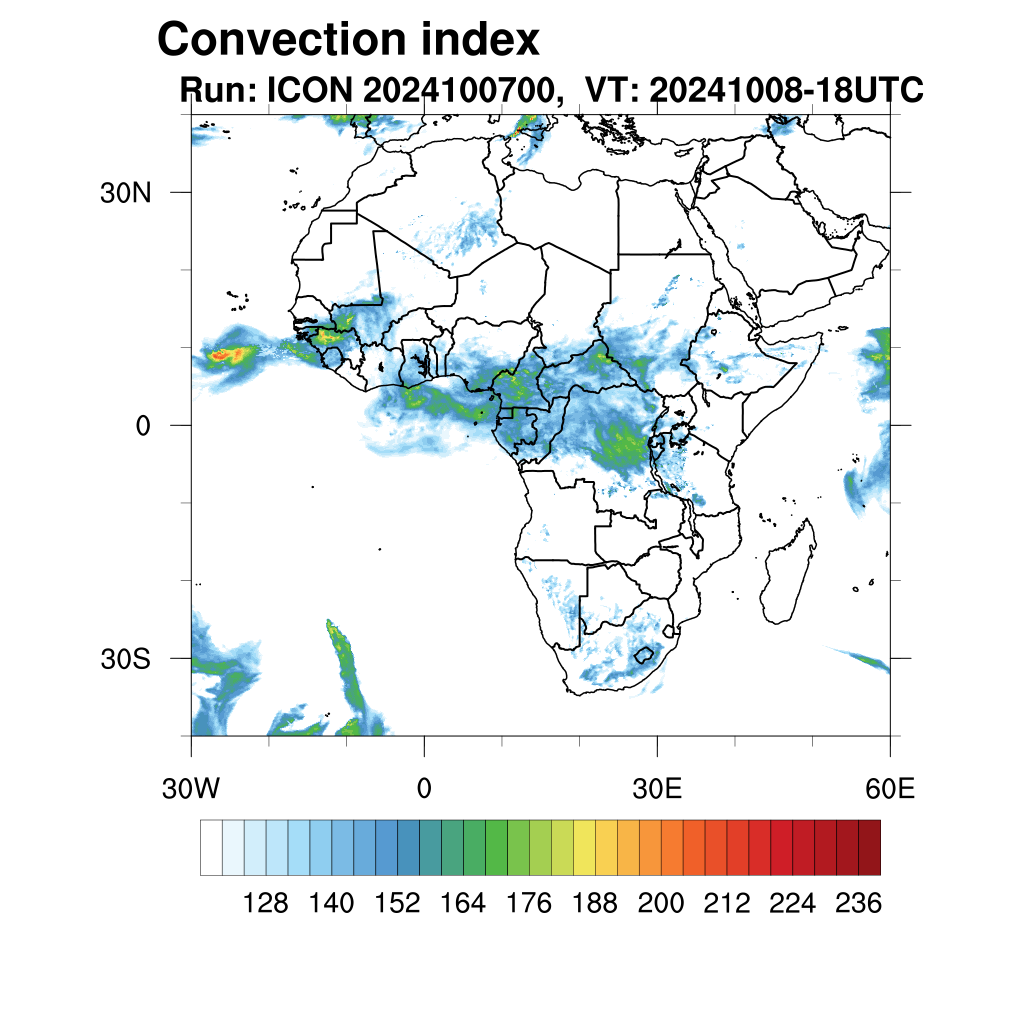 Convection index
Run: ICON 2024100700, VT: 20241008-18UTC

30N
0
30S

30W
0
30E
60E

128 140 152 164 176 188 200 212 224 236